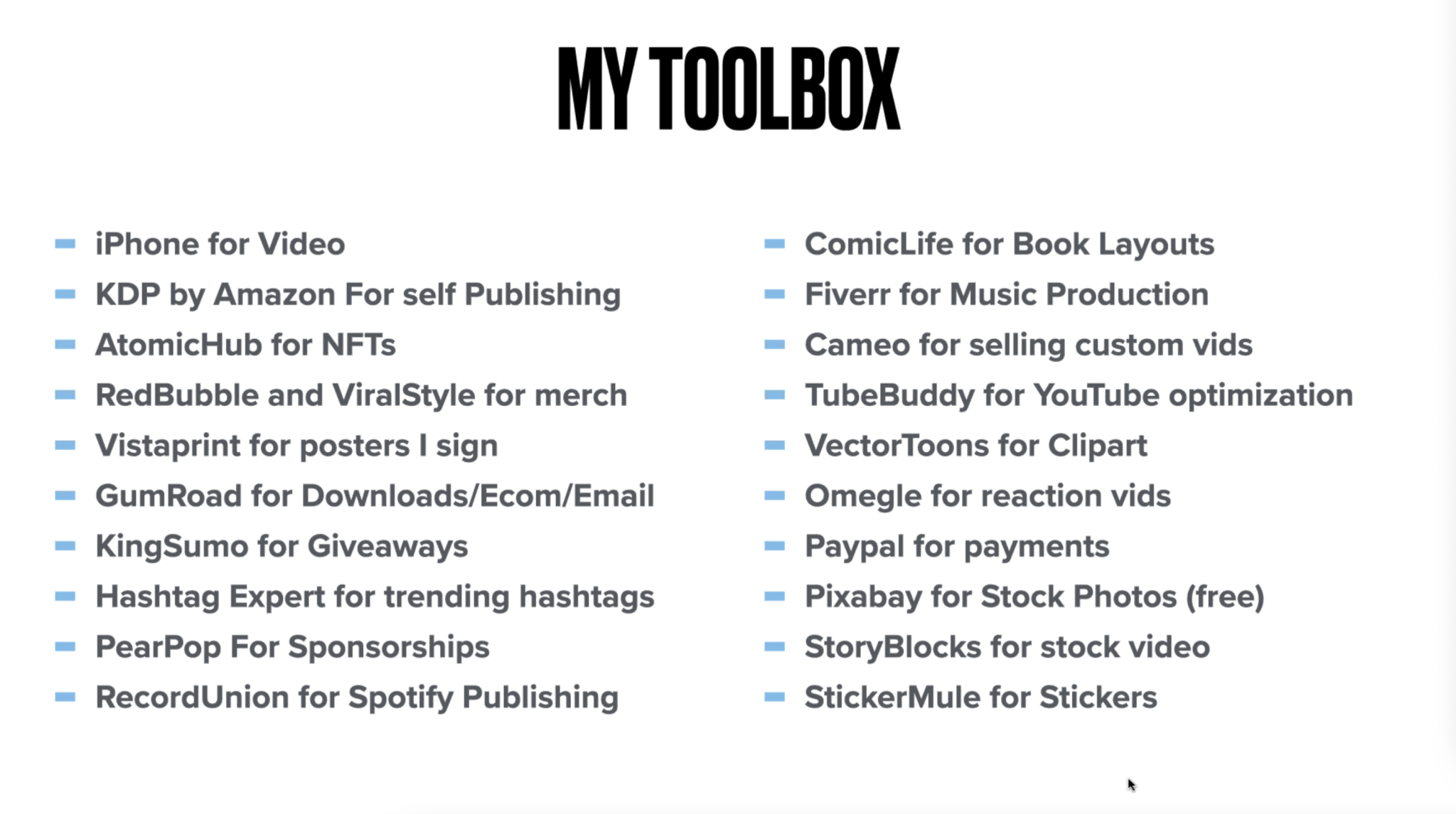 MY TOOLBOX

- iPhone for Video
- KDP by Amazon For self Publishing
- AtomicHub for NFTs
- RedBubble and ViralStyle for merch
- Vistaprint for posters I sign
- GumRoad for Downloads/Ecom/Email
- KingSumo for Giveaways
- Hashtag Expert for trending hashtags
- PearPop For Sponsorships
- RecordUnion for Spotify Publishing

- ComicLife for Book Layouts
- Fiverr for Music Production
- Cameo for selling custom vids
- TubeBuddy for YouTube optimization
- VectorToons for Clipart
- Omegle for reaction vids
- Paypal for payments
- Pixabay for Stock Photos (free)
- StoryBlocks for stock video
- StickerMule for Stickers